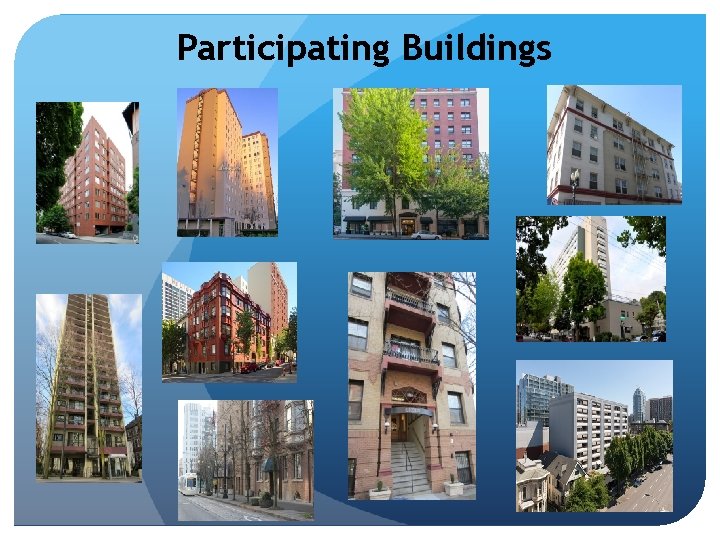 Participating Buildings